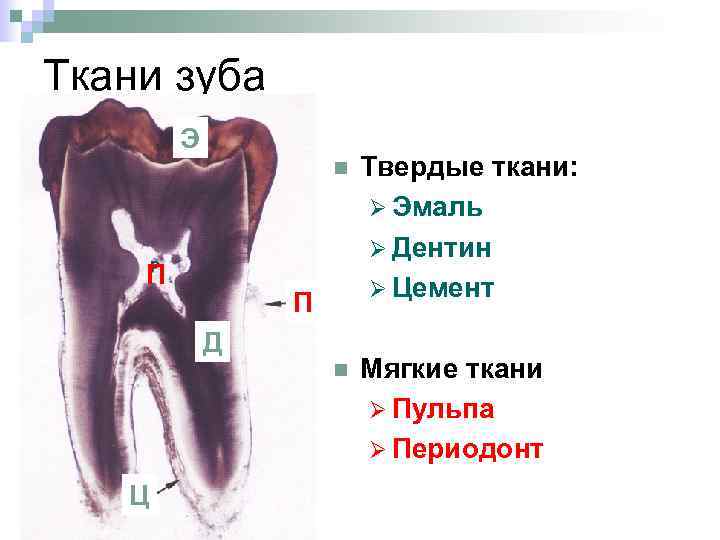 Ткани зуба

Э

П

П

Д

Ц

Твердые ткани:
Эмаль
Дентин
Цемент

Мягкие ткани
Пульпа
Периодонт